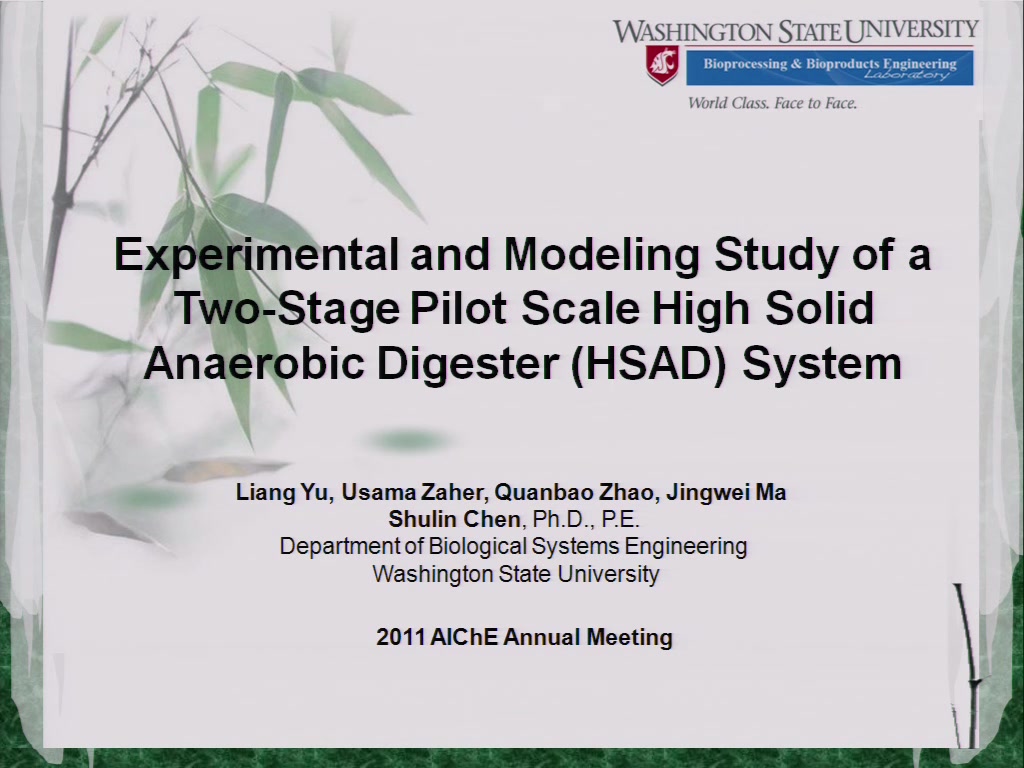 WASHINGTON STATE UNIVERSITY
Bioprocessing & Bioproducts Engineering Laboratory
World Class. Face to Face.

Experimental and Modeling Study of a Two-Stage Pilot Scale High Solid Anaerobic Digester (HSAD) System

Liang Yu, Usama Zaher, Quanbao Zhao, Jingwei Ma
Shulin Chen, Ph.D., P.E.
Department of Biological Systems Engineering
Washington State University

2011 AIChE Annual Meeting